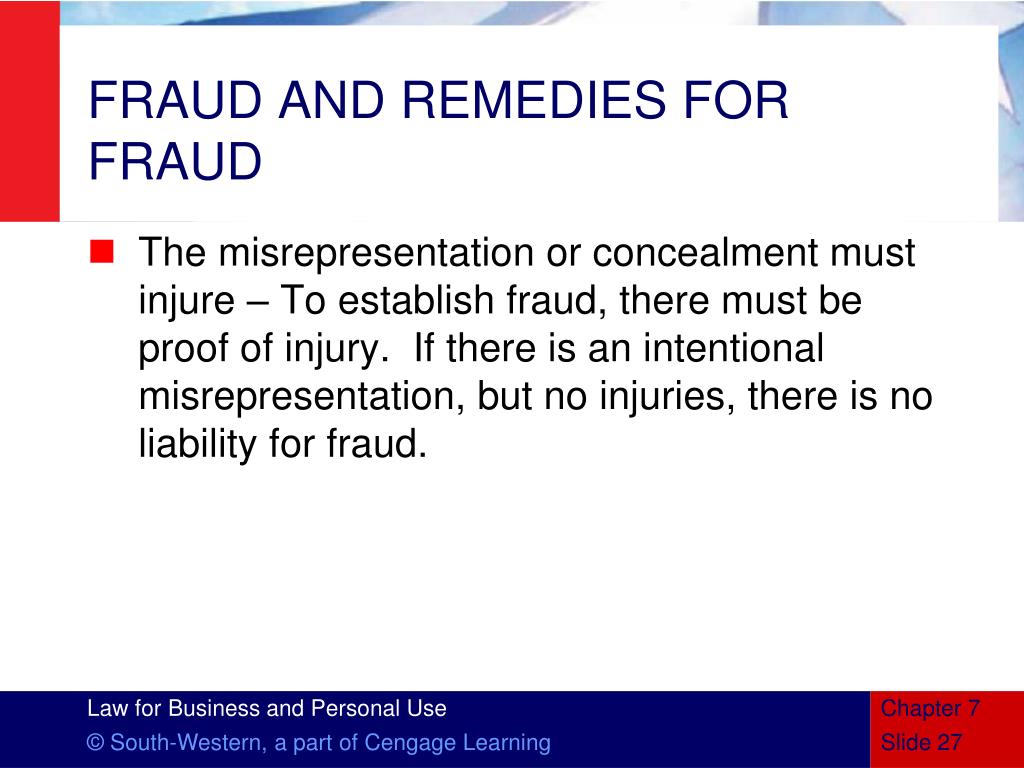 FRAUD AND REMEDIES FOR FRAUD

The misrepresentation or concealment must injure – To establish fraud, there must be proof of injury.  If there is an intentional misrepresentation, but no injuries, there is no liability for fraud.

Law for Business and Personal Use
© South-Western, a part of Cengage Learning

Chapter 7
Slide 27